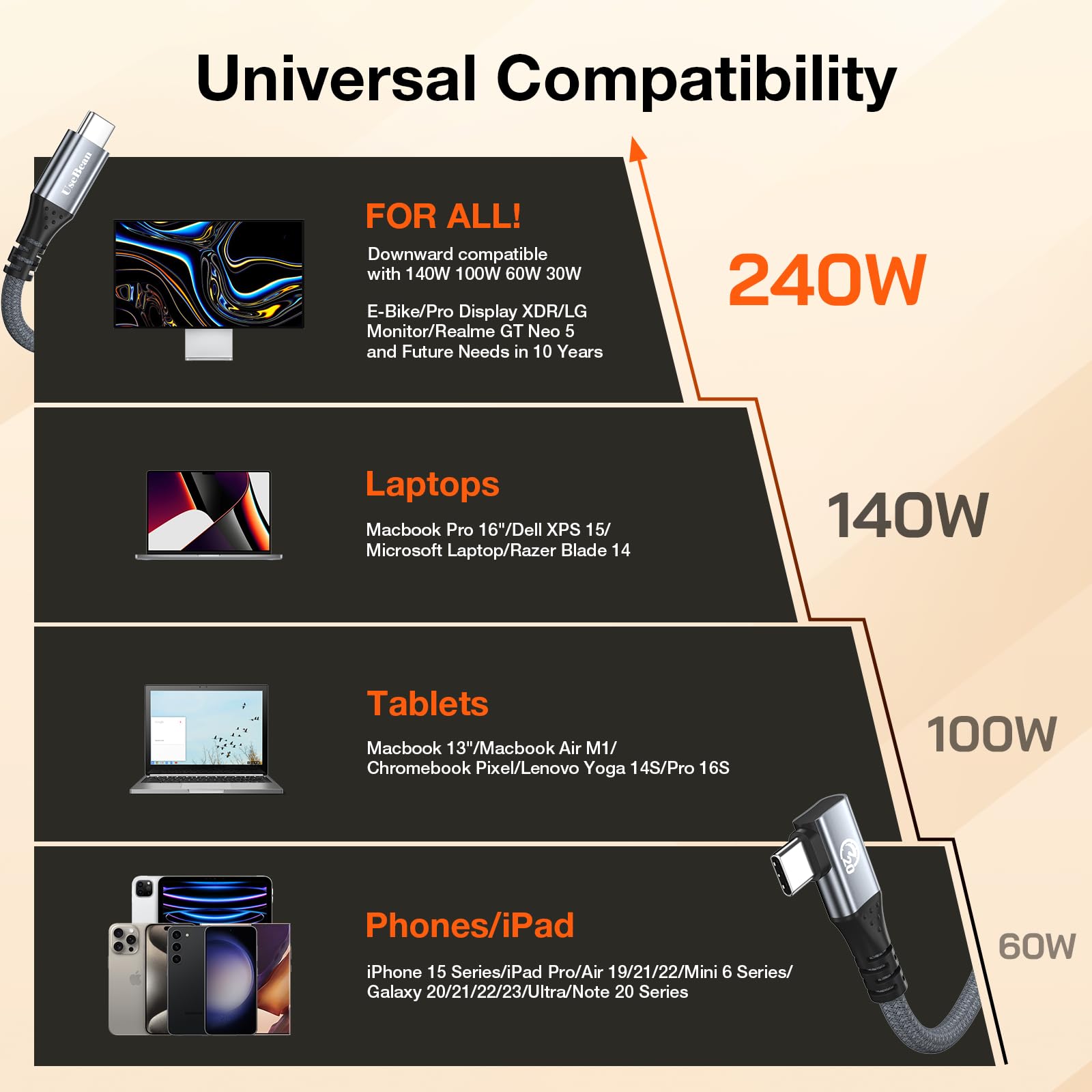 Universal Compatibility

UseBean

FOR ALL!

Downward compatible with 140W 100W 60W 30W

E-Bike/Pro Display XDR/LG Monitor/Realme GT Neo 5 and Future Needs in 10 Years

240W

Laptops

Macbook Pro 16"/Dell XPS 15/ Microsoft Laptop/Razer Blade 14

140W

Tablets

Macbook 13"/Macbook Air M1/ Chromebook Pixel/Lenovo Yoga 14S/Pro 16S

100W

Phones/iPad

iPhone 15 Series/iPad Pro/Air 19/21/22/Mini 6 Series/ Galaxy 20/21/22/23/Ultra/Note 20 Series

60W